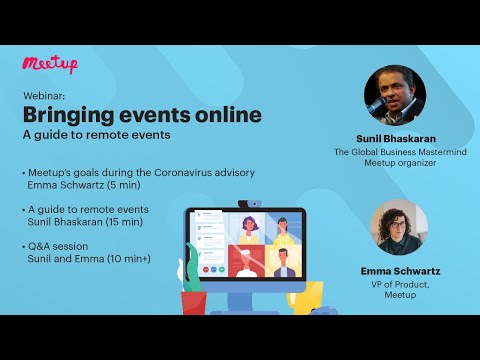 Meetup

Webinar:
Bringing events online
A guide to remote events

• Meetup's goals during the Coronavirus advisory
Emma Schwartz (5 min)

• A guide to remote events
Sunil Bhaskaran (15 min)

• Q&A session
Sunil and Emma (10 min+)

Sunil Bhaskaran
The Global Business Mastermind
Meetup organizer

Emma Schwartz
VP of Product,
Meetup